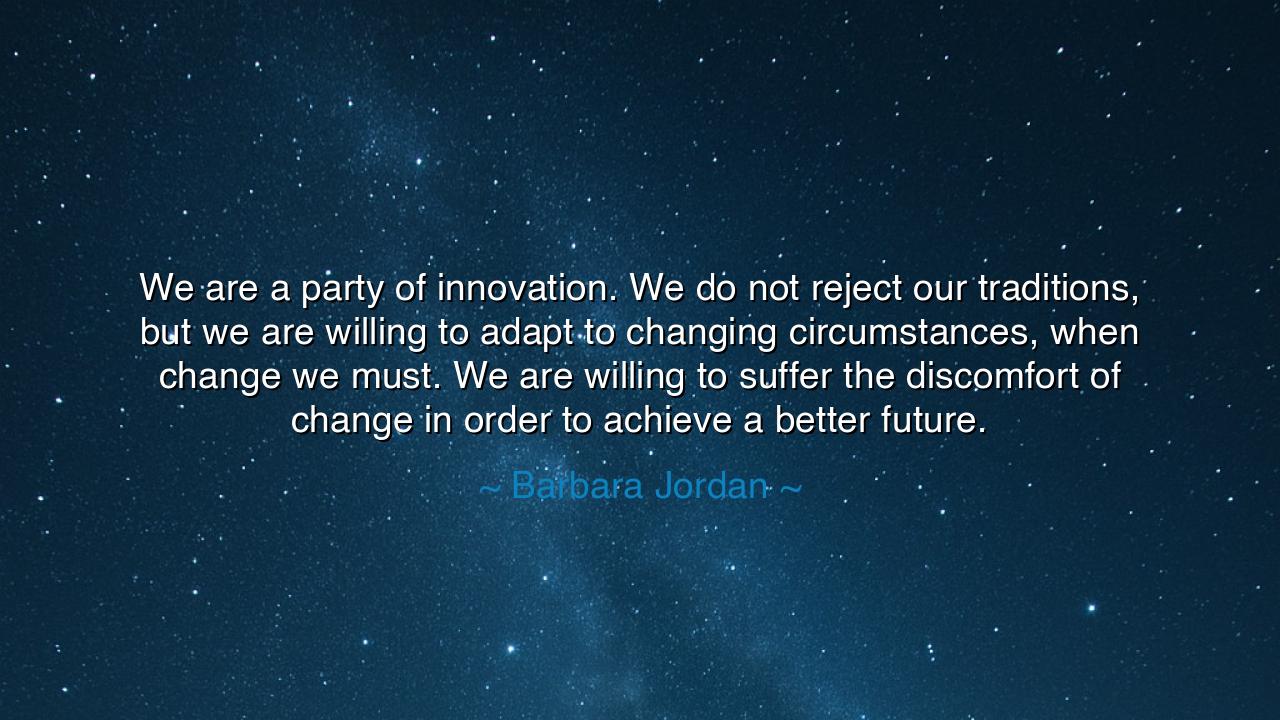 We are a party of innovation. We do not reject our traditions, but we are willing to adapt to changing circumstances, when change we must. We are willing to suffer the discomfort of change in order to achieve a better future.

~ Barbara Jordan ~